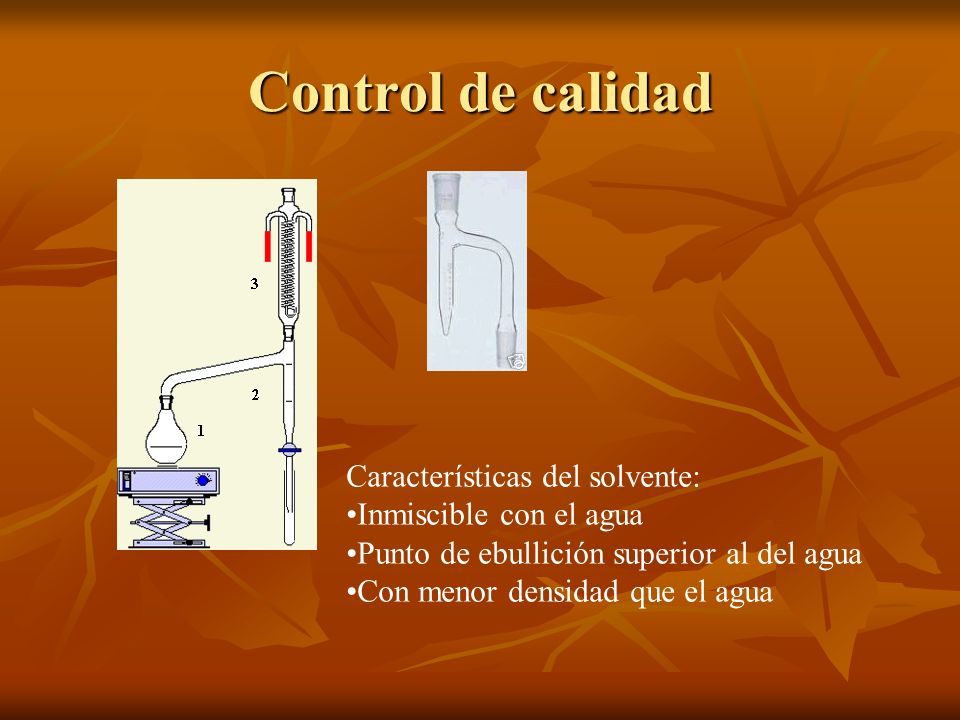 Control de calidad

3

2

1

Características del solvente:
•Inmiscible con el agua
•Punto de ebullición superior al del agua
•Con menor densidad que el agua